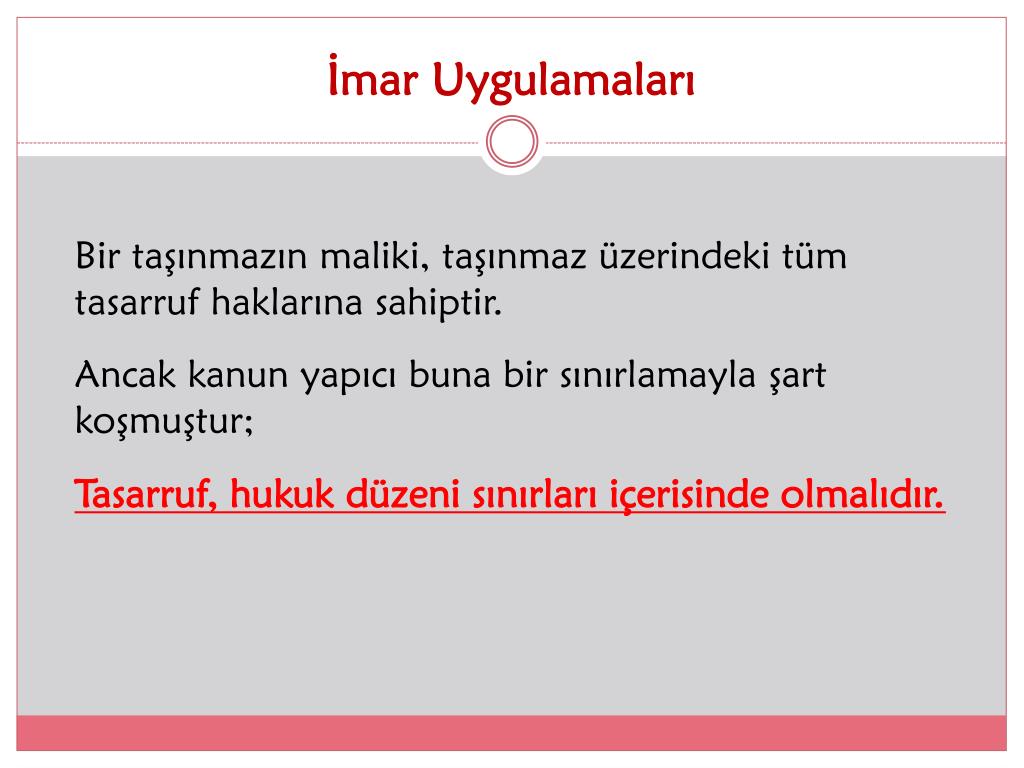 İmar Uygulamaları

Bir taşınmazın maliki, taşınmaz üzerindeki tüm tasarruf haklarına sahiptir.

Ancak kanun yapıcı buna bir sınırlamayla şart koşmuştur;

Tasarruf, hukuk düzeni sınırları içerisinde olmalıdır.